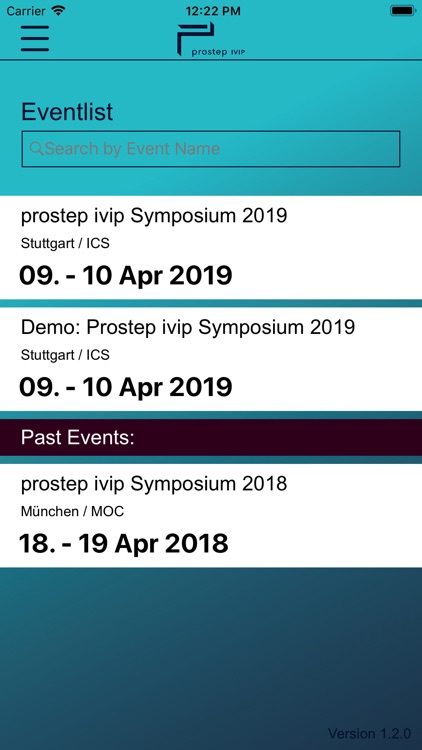 Carrier 12:22 PM

prostep IVIP

Eventlist

Search by Event Name

prostep ivip Symposium 2019
Stuttgart / ICS
09. - 10 Apr 2019

Demo: Prostep ivip Symposium 2019
Stuttgart / ICS
09. - 10 Apr 2019

Past Events:

prostep ivip Symposium 2018
München / MOC
18. - 19 Apr 2018

Version 1.2.0